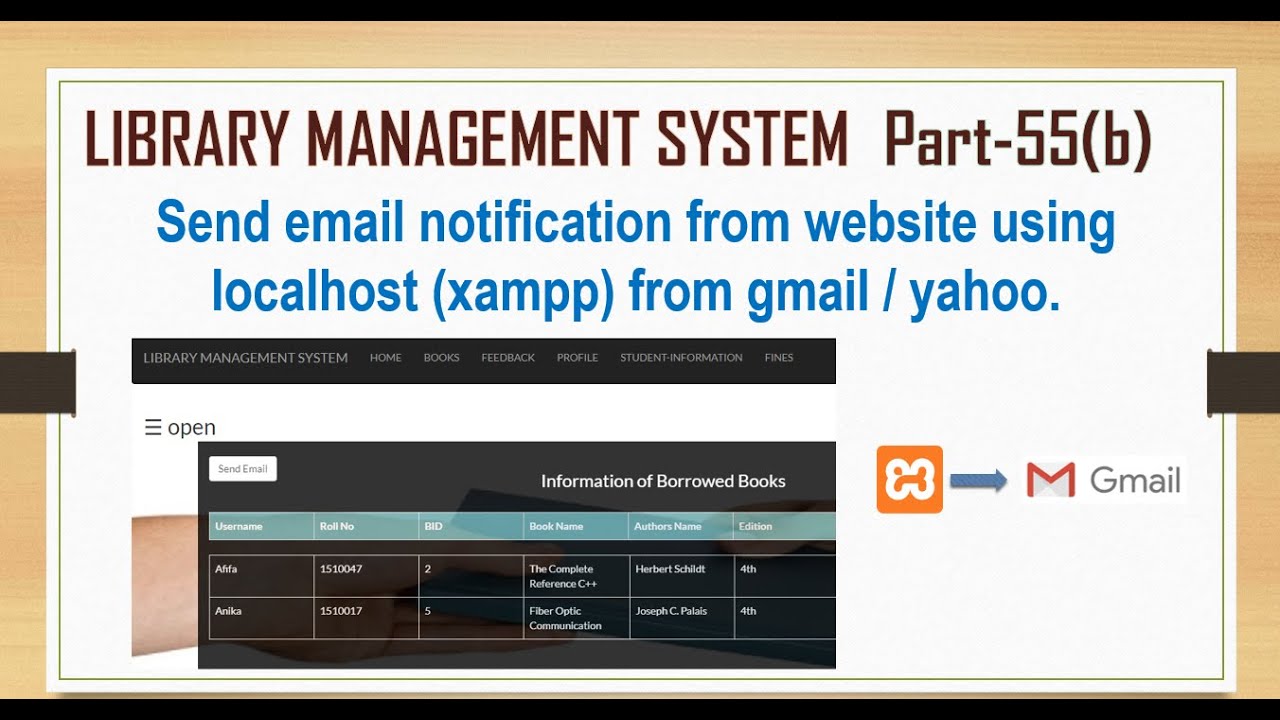 LIBRARY MANAGEMENT SYSTEM Part-55(b)

Send email notification from website using localhost (xampp) from gmail / yahoo.

LIBRARY MANAGEMENT SYSTEM HOME BOOKS FEEDBACK PROFILE STUDENT-INFORMATION FINES

☰ open

Send Email

Information of Borrowed Books

| Username | Roll No | BID | Book Name | Authors Name | Edition |
|---|---|---|---|---|---|
| Afifa | 1510047 | 2 | The Complete Reference C++ | Herbert Schildt | 4th |
| Anika | 1510017 | 5 | Fiber Optic Communication | Joseph C. Palais | 4th |

Gmail